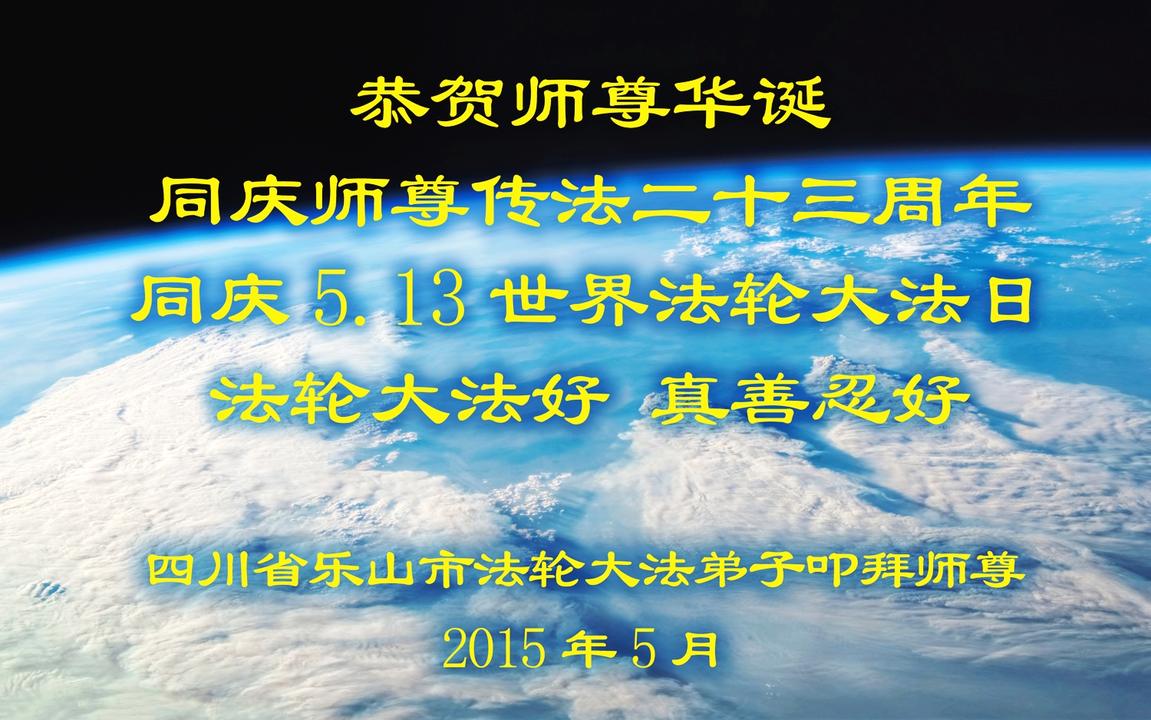 恭贺师尊华诞
同庆师尊传法二十三周年
同庆 5.13 世界法轮大法日
法轮大法好 真善忍好

四川省乐山市法轮大法弟子叩拜师尊
2015 年 5 月